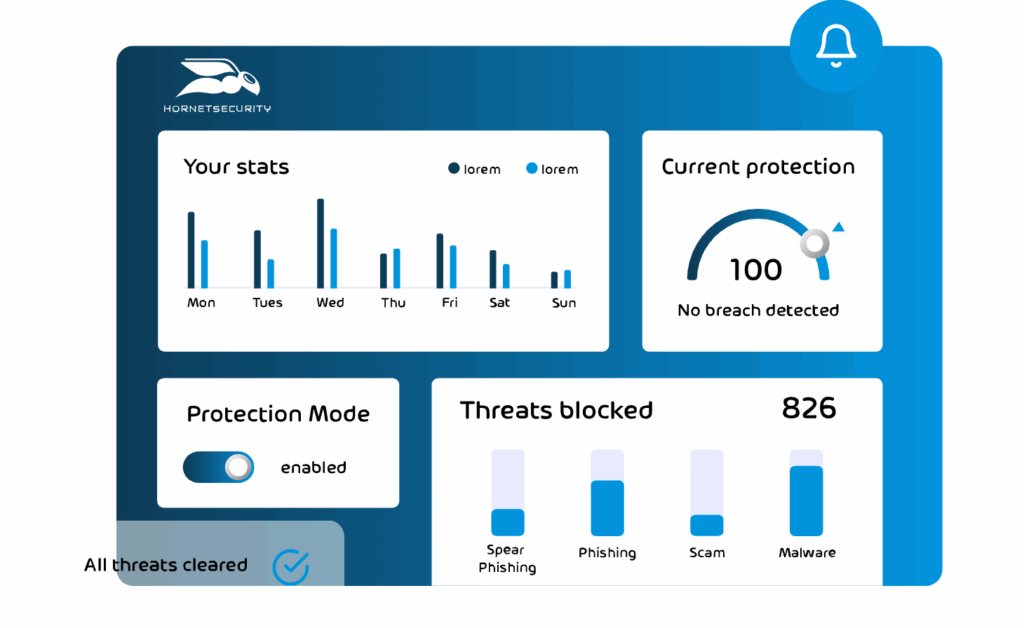 HORNETSECURITY

Your stats
lorem lorem

Mon Tues Wed Thu Fri Sat Sun

Current protection
100
No breach detected

Protection Mode
enabled

Threats blocked 826

Spear Phishing
Phishing
Scam
Malware

All threats cleared